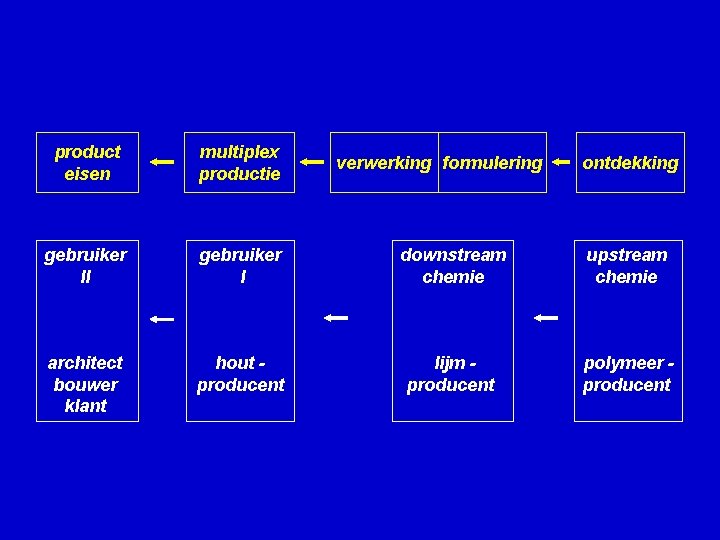 product eisen

multiplex productie

verwerking

formulering

ontdekking

gebruiker II

architect bouwer klant

gebruiker I

hout - producent

downstream chemie

lijm - producent

upstream chemie

polymeer - producent